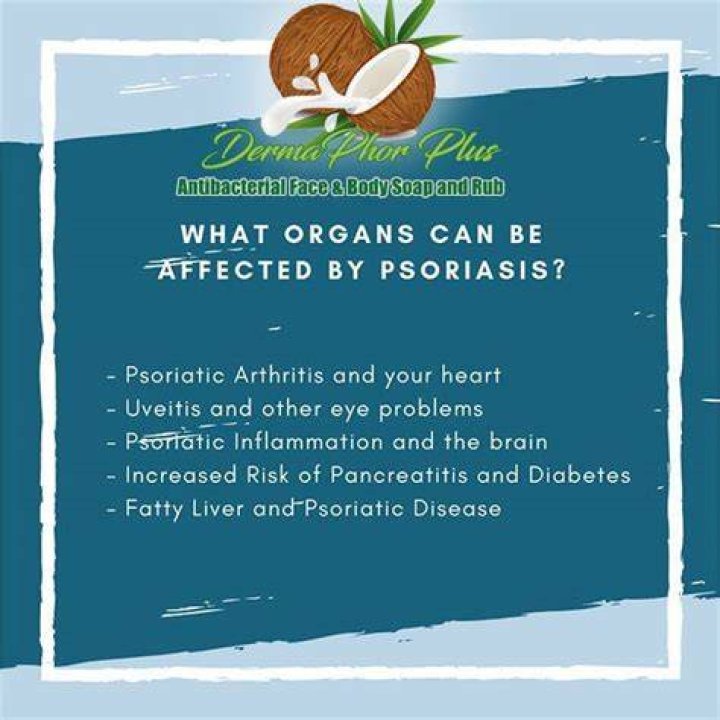 DermaPhor Plus
Antibacterial Face & Body Soap and Rub

WHAT ORGANS CAN BE AFFECTED BY PSORIASIS?

- Psoriatic Arthritis and your heart
- Uveitis and other eye problems
- Psoriatic Inflammation and the brain
- Increased Risk of Pancreatitis and Diabetes
- Fatty Liver and Psoriatic Disease